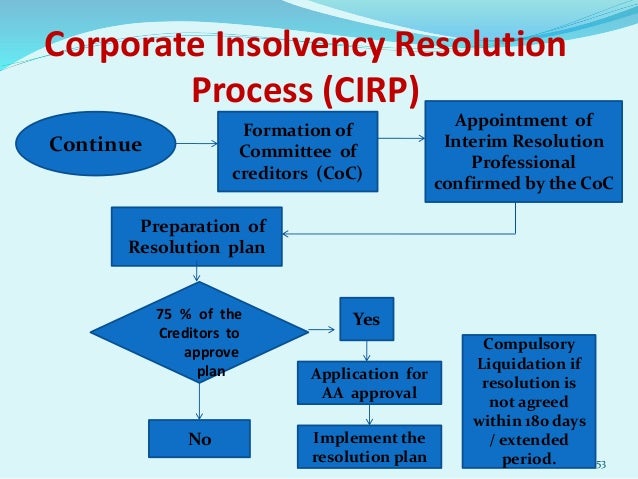 Corporate Insolvency Resolution Process (CIRP)

Continue

Formation of Committee of creditors (CoC)

Appointment of Interim Resolution Professional confirmed by the CoC

Preparation of Resolution plan

75 % of the Creditors to approve plan

Yes

Application for AA approval

Implement the resolution plan

No

Compulsory Liquidation if resolution is not agreed within 180 days / extended period.

53